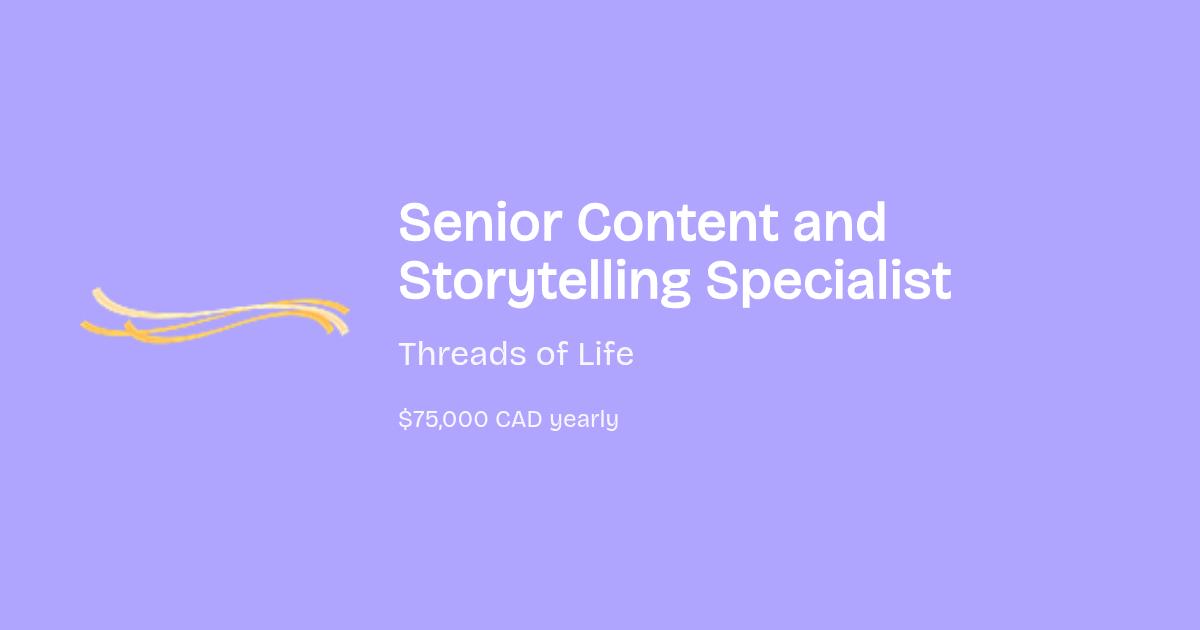 Senior Content and Storytelling Specialist

Threads of Life

$75,000 CAD yearly